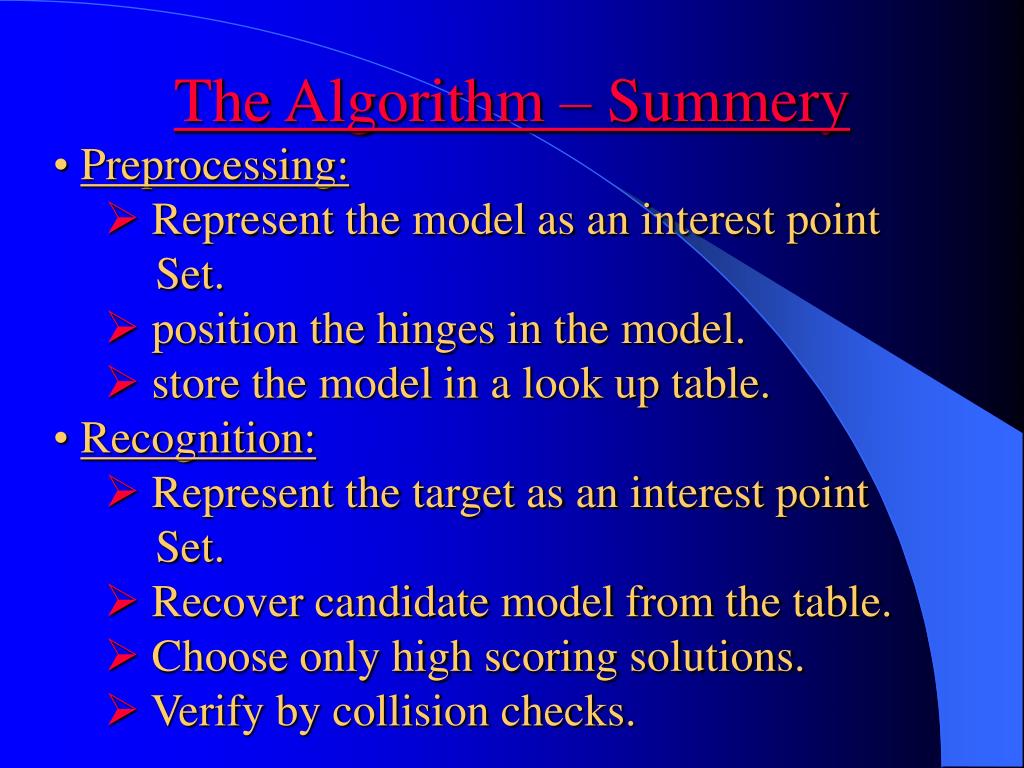 The Algorithm – Summery

• Preprocessing:

➢ Represent the model as an interest point Set.

➢ position the hinges in the model.

➢ store the model in a look up table.

• Recognition:

➢ Represent the target as an interest point Set.

➢ Recover candidate model from the table.

➢ Choose only high scoring solutions.

➢ Verify by collision checks.